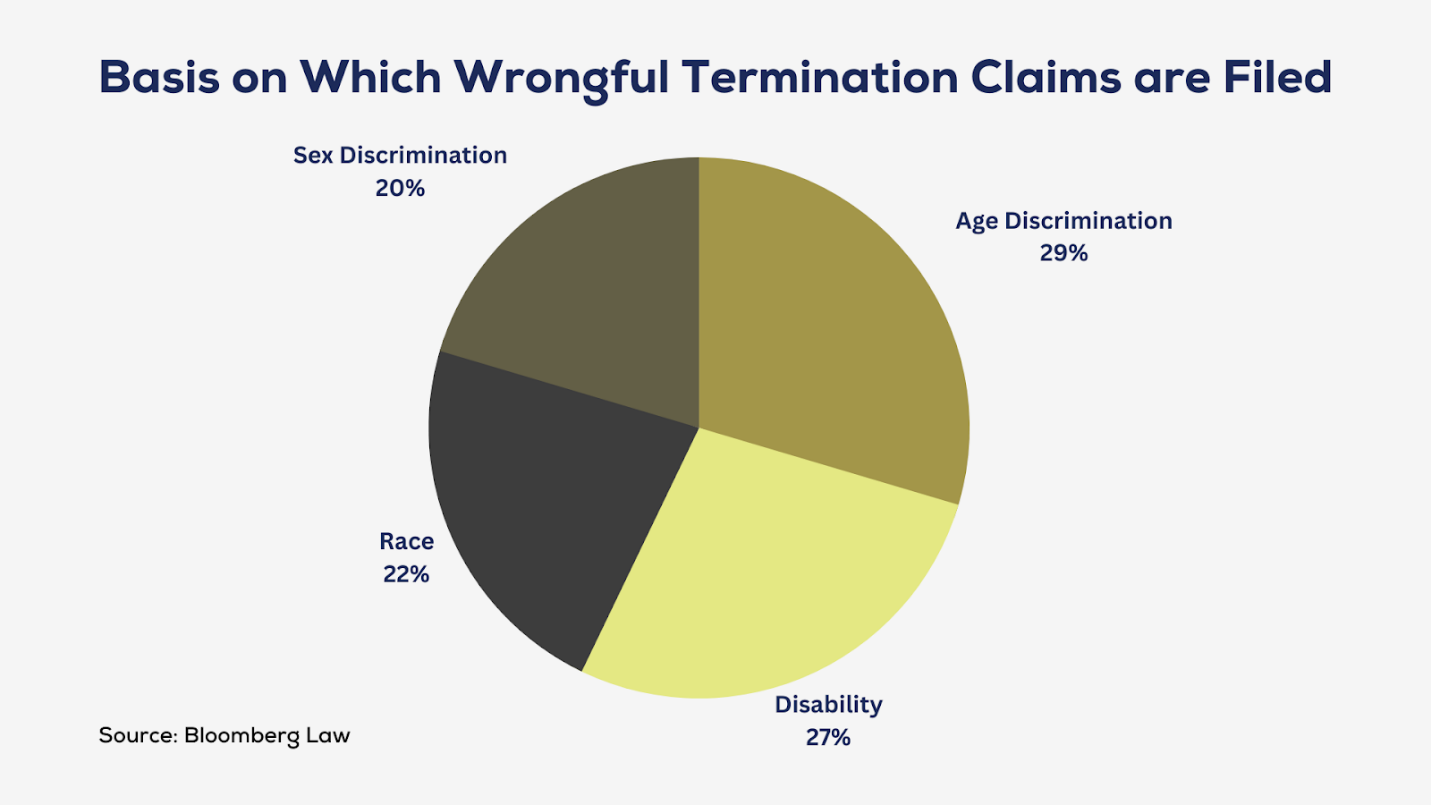 Basis on Which Wrongful Termination Claims are Filed

Sex Discrimination
20%

Age Discrimination
29%

Race
22%

Disability
27%

Source: Bloomberg Law